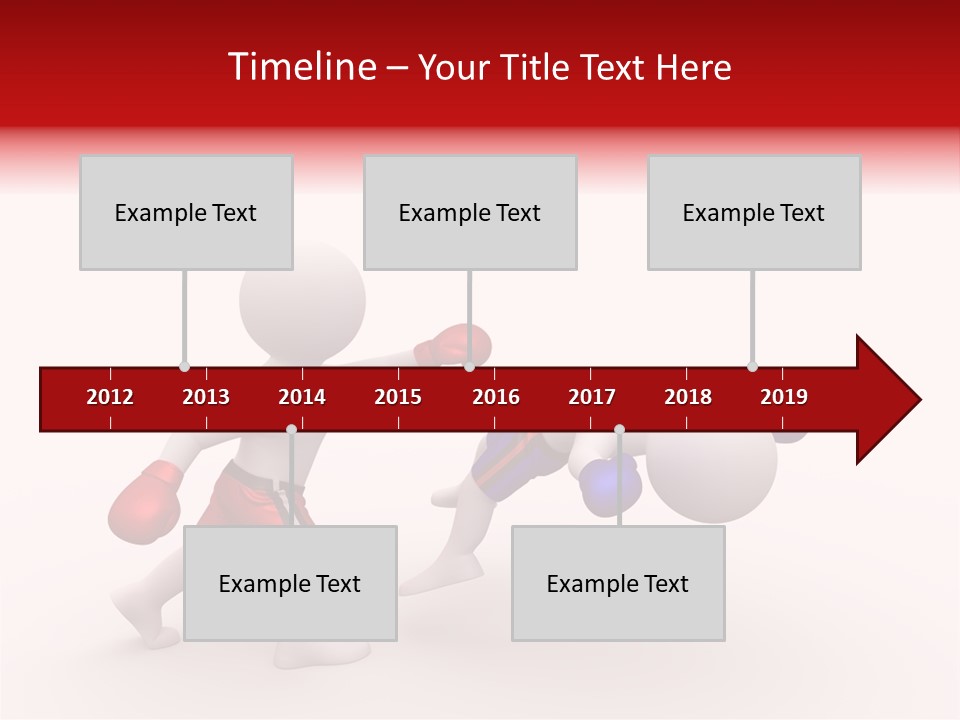 Timeline – Your Title Text Here

Example Text

Example Text

Example Text

2012 2013 2014 2015 2016 2017 2018 2019

Example Text

Example Text